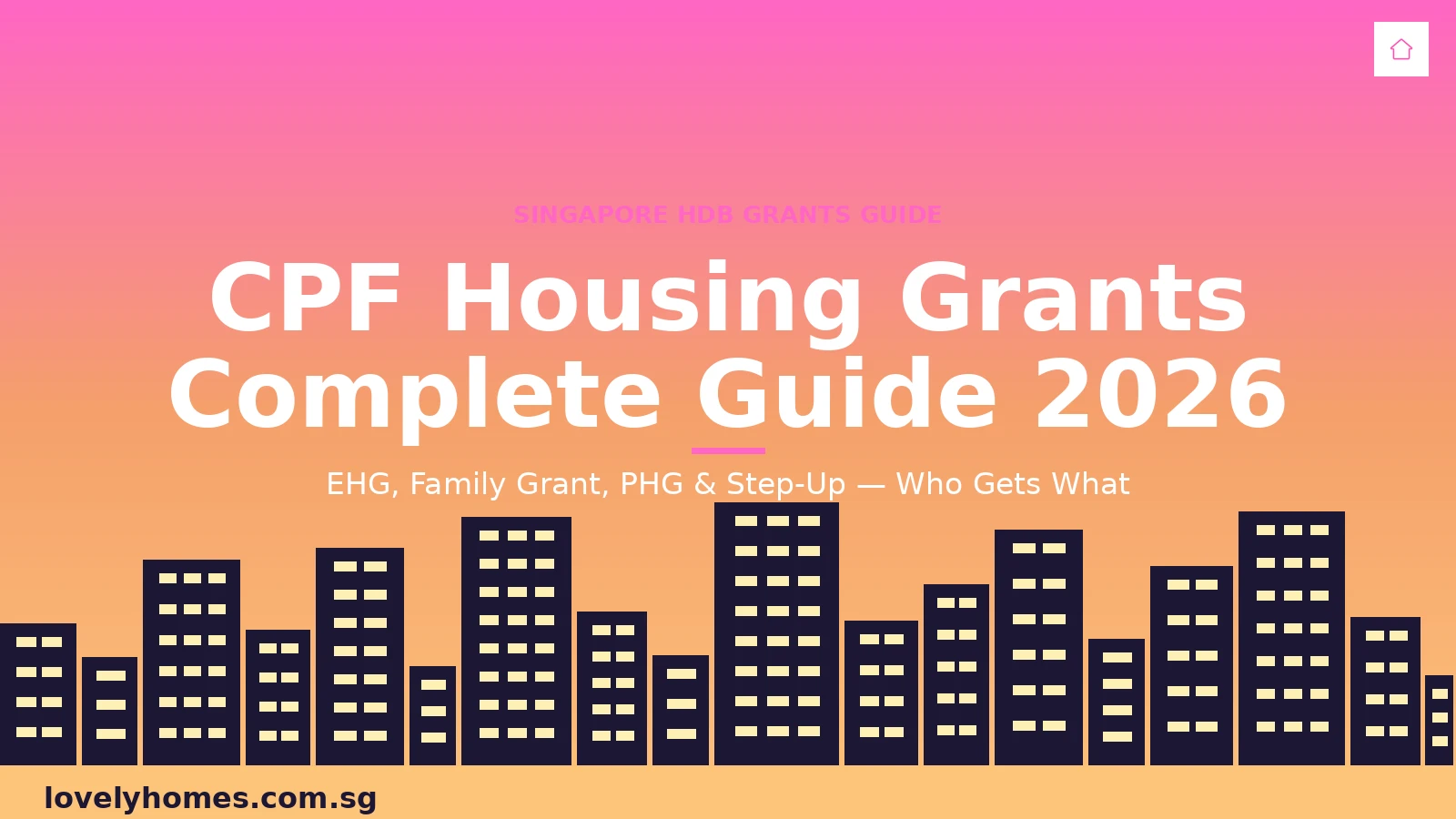 SINGAPORE HDB GRANTS GUIDE

CPF Housing Grants Complete Guide 2026

EHG, Family Grant, PHG & Step-Up — Who Gets What

lovelyhomes.com.sg